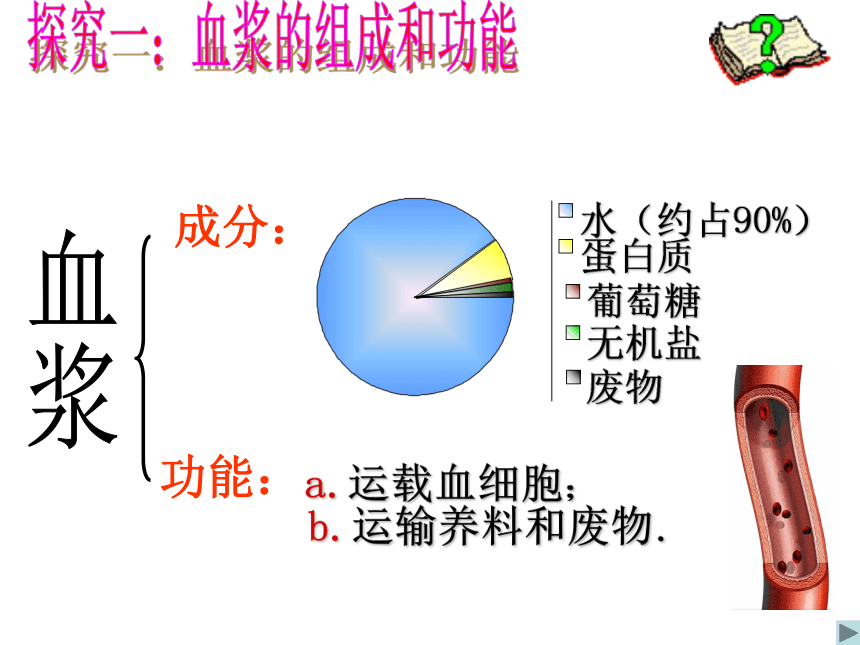 探究一：血浆的组成和功能

血浆

成分：

水（约占90%）
蛋白质
葡萄糖
无机盐
废物

功能：a. 运载血细胞；
b. 运输养料和废物.